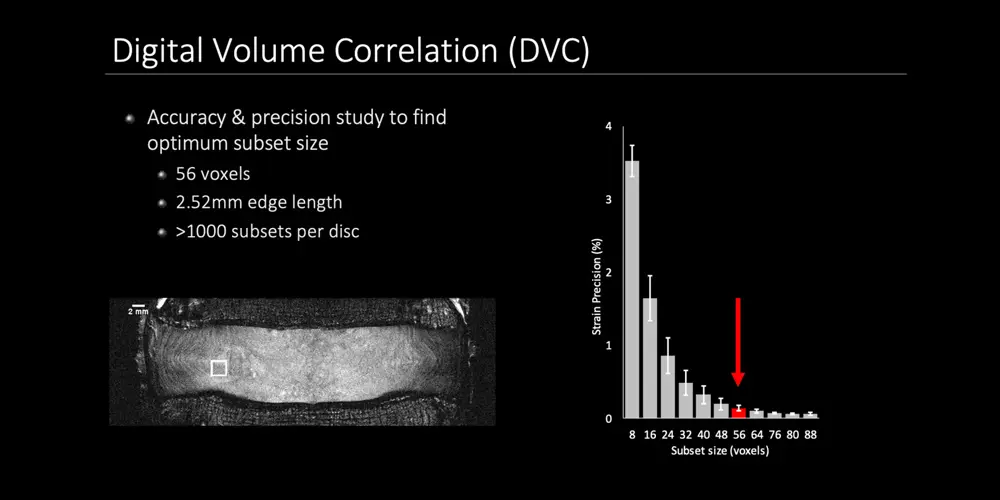 Digital Volume Correlation (DVC)

Accuracy & precision study to find optimum subset size

56 voxels

2.52mm edge length

>1000 subsets per disc

2 mm

4
3
2
1
0

Strain Precision (%)

8 16 24 32 40 48 56 64 76 80 88

Subset size (voxels)